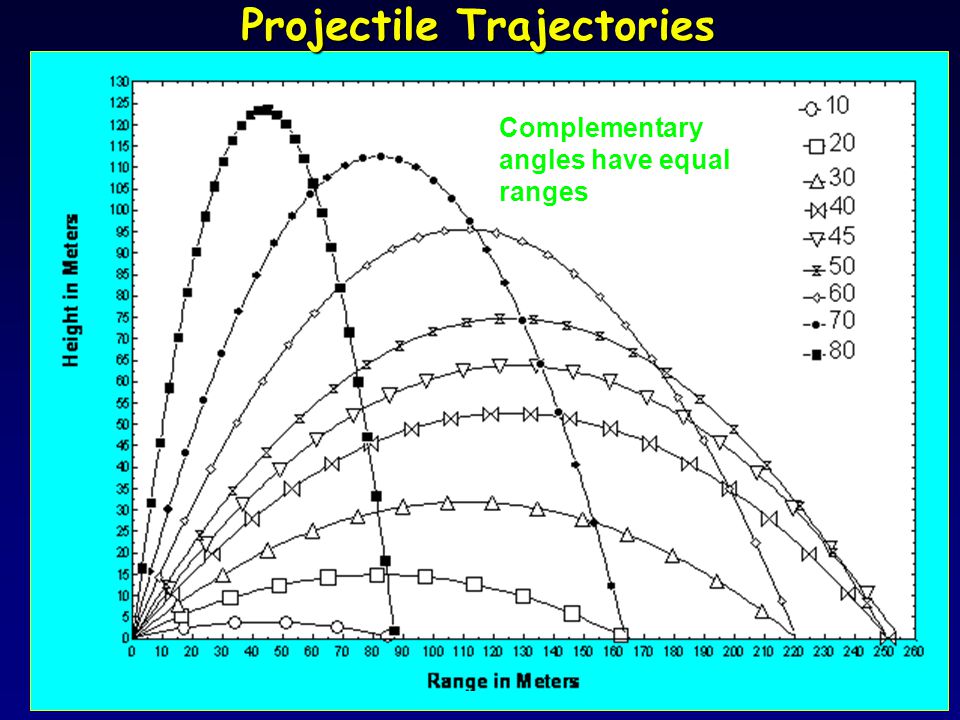 Projectile Trajectories

Complementary angles have equal ranges

10
20
30
40
45
50
60
70
80

Height in Meters

130
125
120
115
110
105
100
95
90
85
80
75
70
65
60
55
50
45
40
35
30
25
20
15
10
5
0

0 10 20 30 40 50 60 70 80 90 100 110 120 130 140 150 160 170 180 190 200 210 220 230 240 250 260

Range in Meters